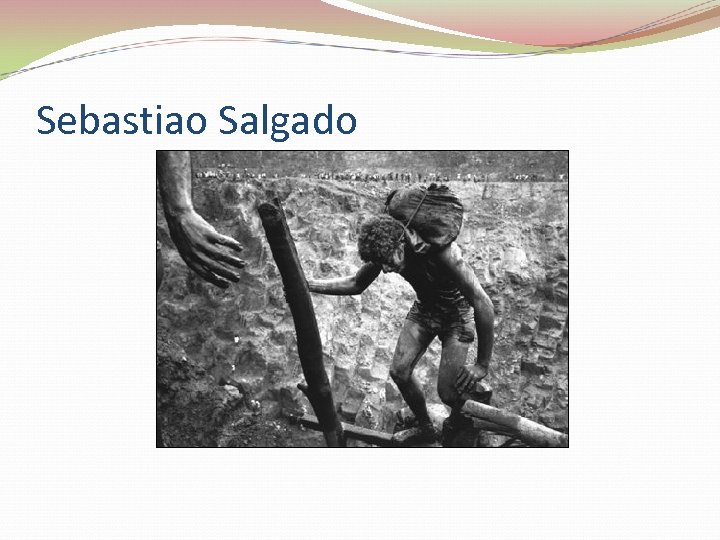 Sebastiao Salgado